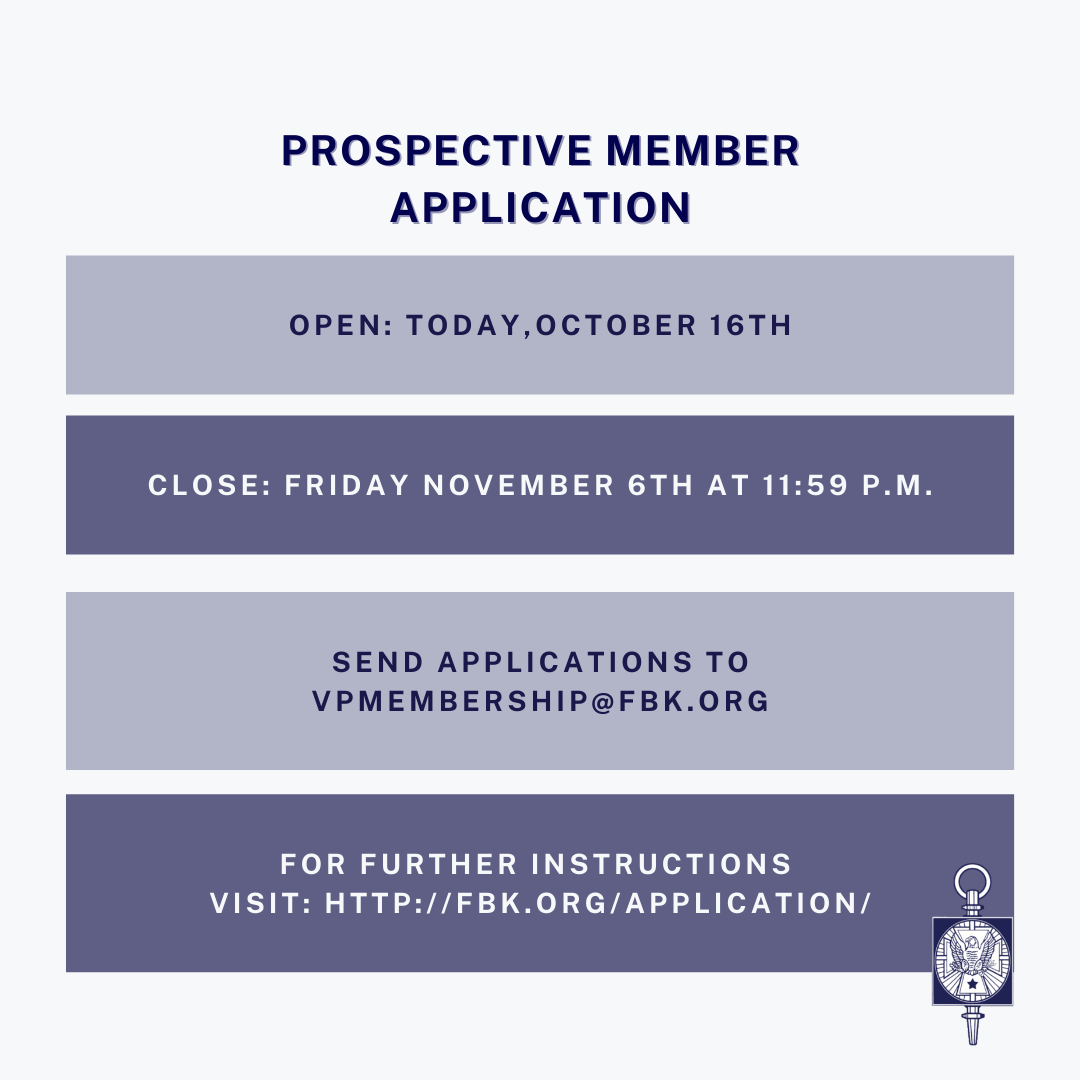 PROSPECTIVE MEMBER APPLICATION

OPEN: TODAY,OCTOBER 16TH

CLOSE: FRIDAY NOVEMBER 6TH AT 11:59 P.M.

SEND APPLICATIONS TO VPMEMBERSHIP@FBK.ORG

FOR FURTHER INSTRUCTIONS VISIT: HTTP://FBK.ORG/APPLICATION/